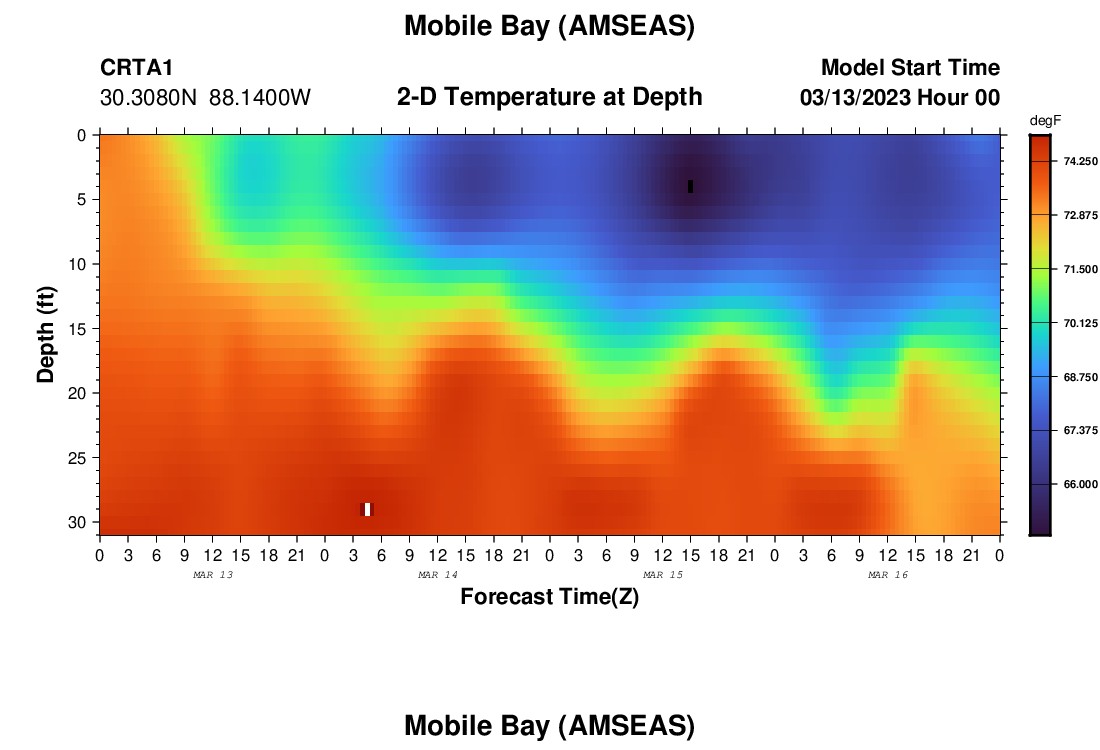 Mobile Bay (AMSEAS)

CRTA1
30.3080N 88.1400W

2-D Temperature at Depth

Model Start Time
03/13/2023 Hour 00

degF
74.250
72.875
71.500
70.125
68.750
67.375
66.000

Depth (ft)
0
5
10
15
20
25
30

0 3 6 9 12 15 18 21 0 3 6 9 12 15 18 21 0 3 6 9 12 15 18 21 0 3 6 9 12 15 18 21 0
MAR 13
MAR 14
MAR 15
MAR 16

Forecast Time(Z)

Mobile Bay (AMSEAS)